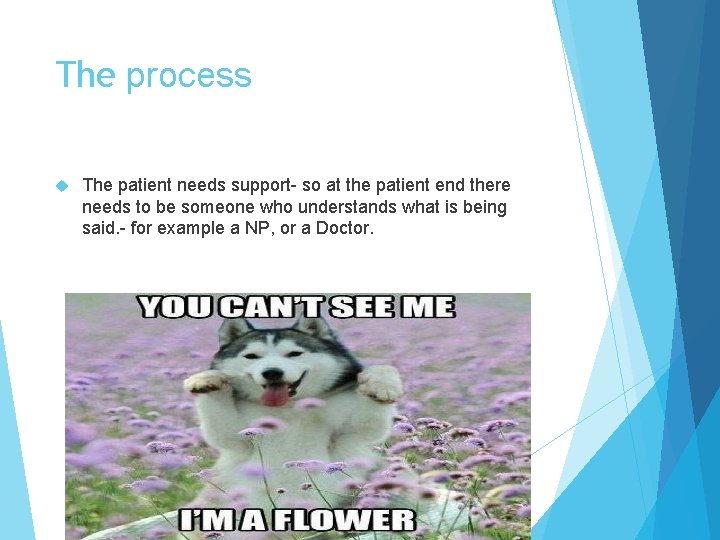 The process

The patient needs support- so at the patient end there needs to be someone who understands what is being said.- for example a NP, or a Doctor.

YOU CAN'T SEE ME

I'M A FLOWER